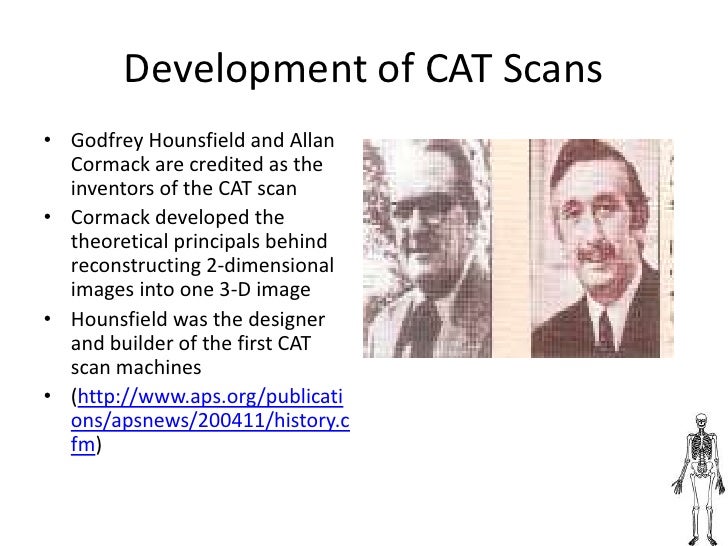 Development of CAT Scans

• Godfrey Hounsfield and Allan Cormack are credited as the inventors of the CAT scan
• Cormack developed the theoretical principals behind reconstructing 2-dimensional images into one 3-D image
• Hounsfield was the designer and builder of the first CAT scan machines
• (http://www.aps.org/publications/apsnews/200411/history.cfm)